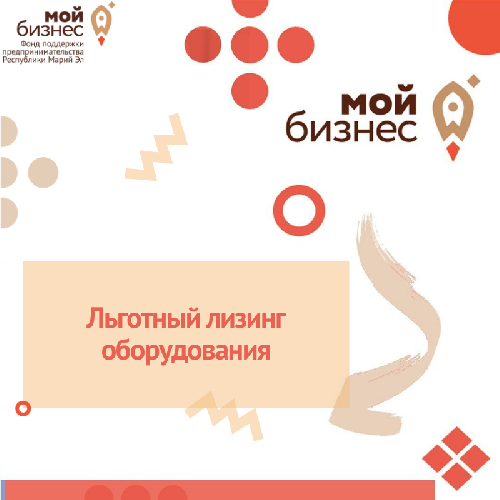 мой бизнес
Фонд поддержки предпринимательства Республики Марий Эл

мой бизнес

Льготный лизинг оборудования